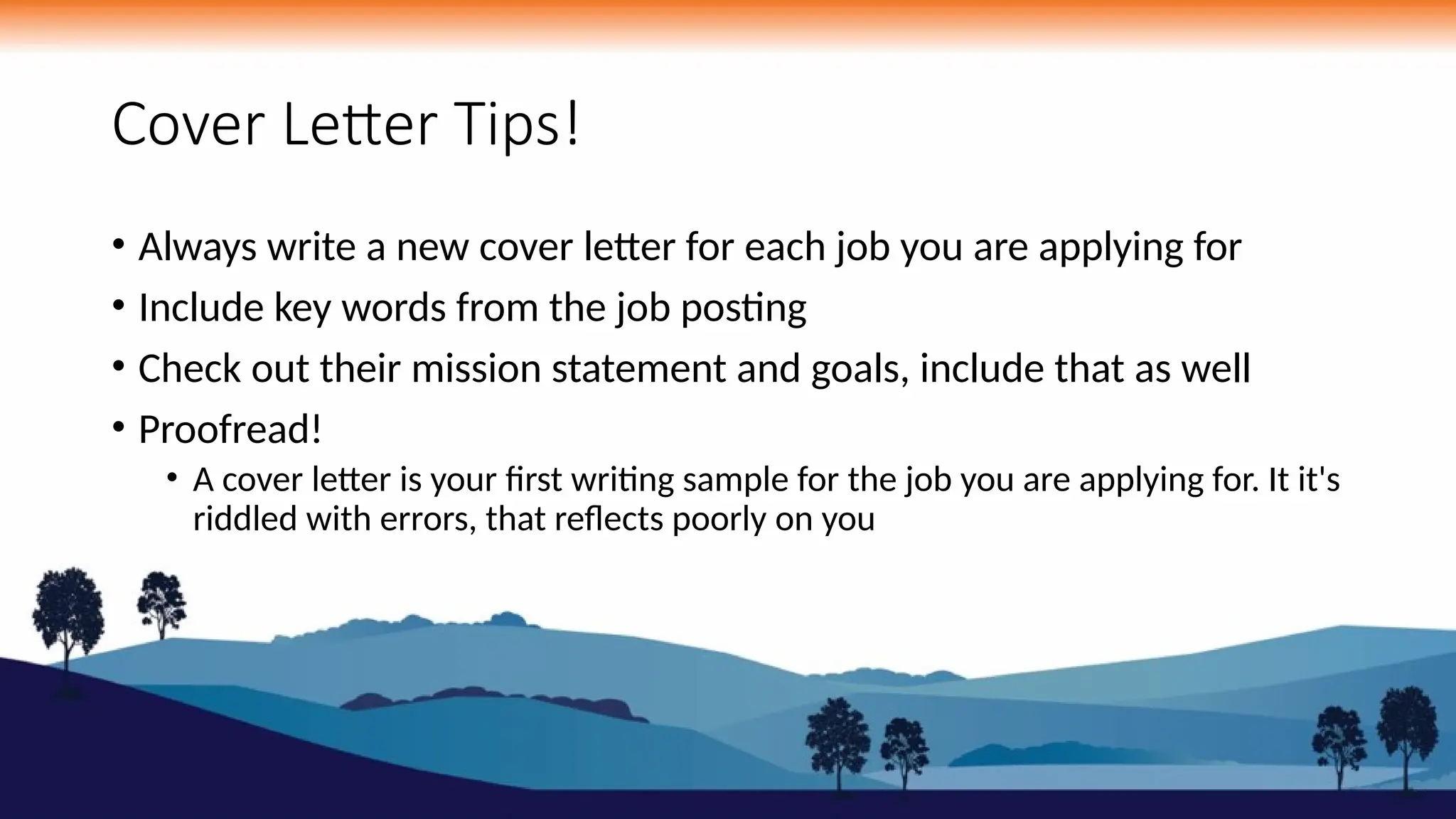 Cover Letter Tips!

• Always write a new cover letter for each job you are applying for
• Include key words from the job posting
• Check out their mission statement and goals, include that as well
• Proofread!
  • A cover letter is your first writing sample for the job you are applying for. It it's riddled with errors, that reflects poorly on you